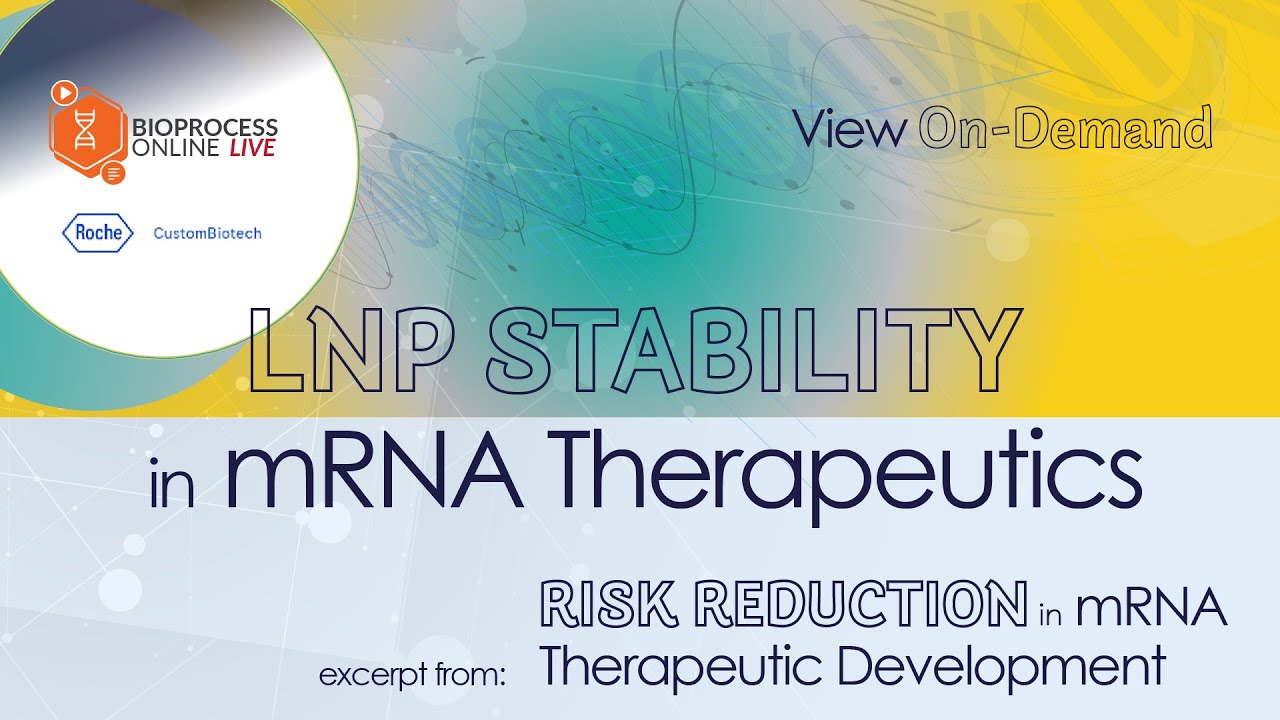 BIOPROCESS ONLINE LIVE

Roche CustomBiotech

View On-Demand

LNP STABILITY in mRNA Therapeutics

excerpt from: RISK REDUCTION in mRNA Therapeutic Development